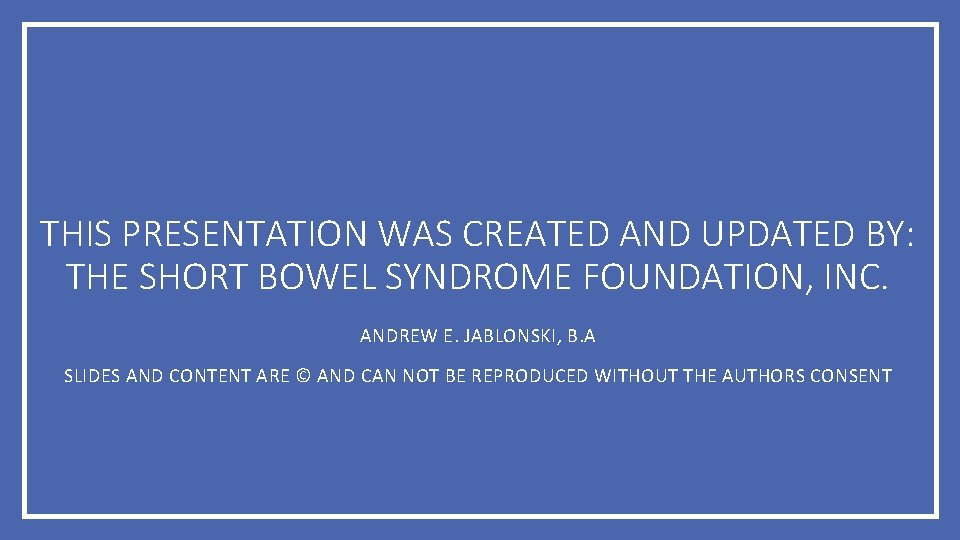 THIS PRESENTATION WAS CREATED AND UPDATED BY: THE SHORT BOWEL SYNDROME FOUNDATION, INC.

ANDREW E. JABLONSKI, B.A

SLIDES AND CONTENT ARE © AND CAN NOT BE REPRODUCED WITHOUT THE AUTHORS CONSENT